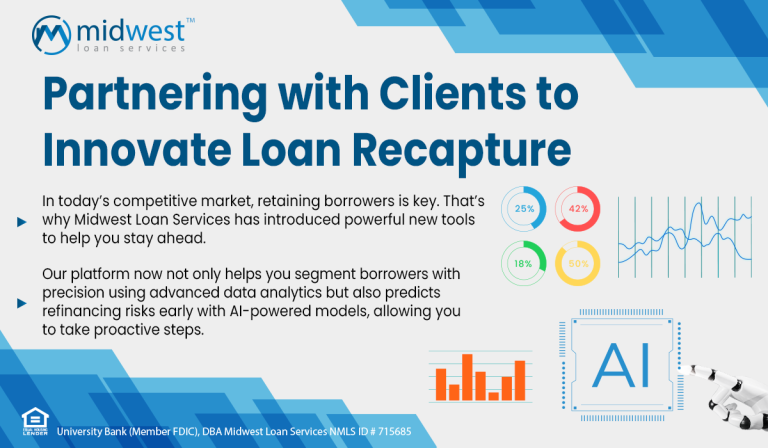 midwest™
loan services

Partnering with Clients to Innovate Loan Recapture

In today's competitive market, retaining borrowers is key. That's why Midwest Loan Services has introduced powerful new tools to help you stay ahead.

Our platform now not only helps you segment borrowers with precision using advanced data analytics but also predicts refinancing risks early with AI-powered models, allowing you to take proactive steps.

25%
42%
18%
50%

AI

EQUAL HOUSING LENDER

University Bank (Member FDIC), DBA Midwest Loan Services NMLS ID # 715685